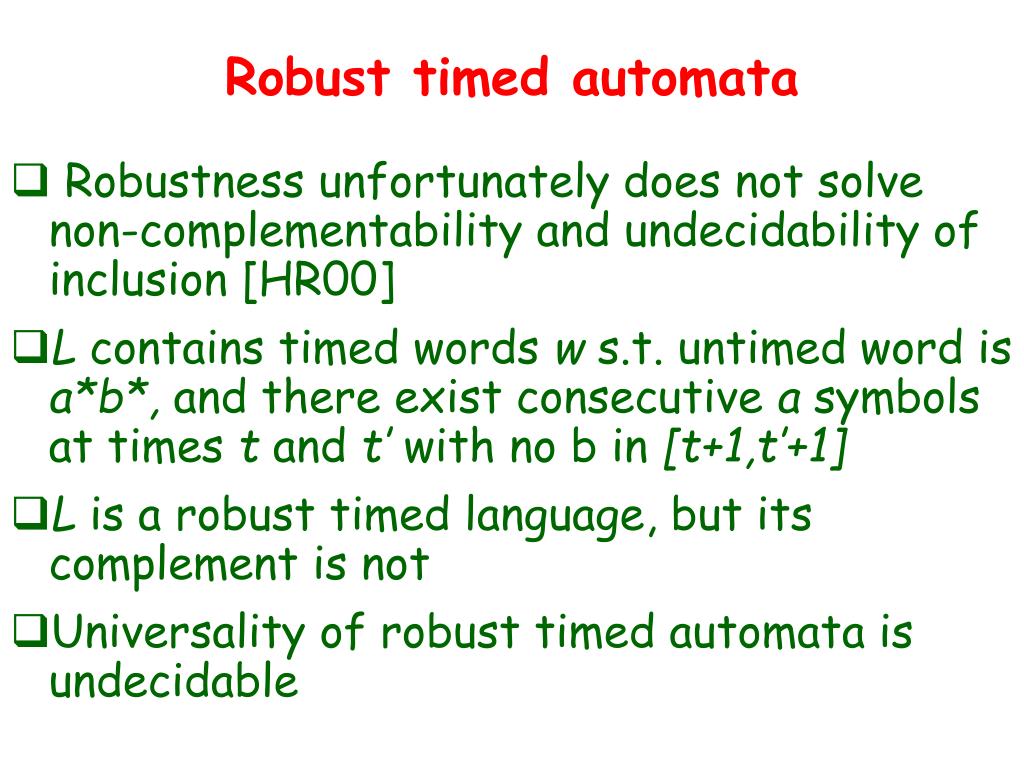 Robust timed automata

❑ Robustness unfortunately does not solve non-complementability and undecidability of inclusion [HR00]

❑L contains timed words w s.t. untimed word is a*b*, and there exist consecutive a symbols at times t and t' with no b in [t+1,t'+1]

❑L is a robust timed language, but its complement is not

❑Universality of robust timed automata is undecidable